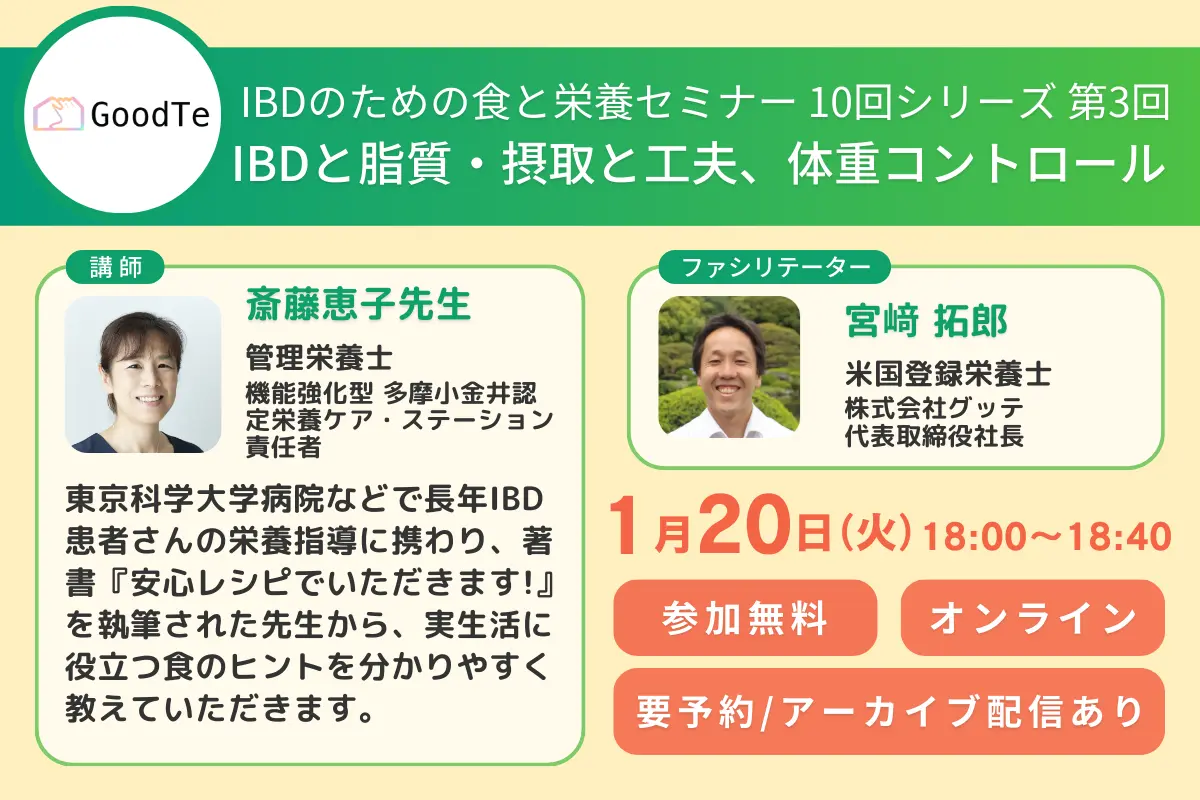 GoodTe

IBDのための食と栄養セミナー 10回シリーズ 第3回
IBDと脂質・摂取と工夫、体重コントロール

講師
斎藤恵子先生
管理栄養士
機能強化型 多摩小金井認定栄養ケア・ステーション責任者

東京科学大学病院などで長年IBD患者さんの栄養指導に携わり、著書『安心レシピでいただきます!』を執筆された先生から、実生活に役立つ食のヒントを分かりやすく教えていただきます。

ファシリテーター
宮﨑 拓郎
米国登録栄養士
株式会社グッテ
代表取締役社長

1月20日(火) 18:00〜18:40

参加無料
オンライン
要予約/アーカイブ配信あり